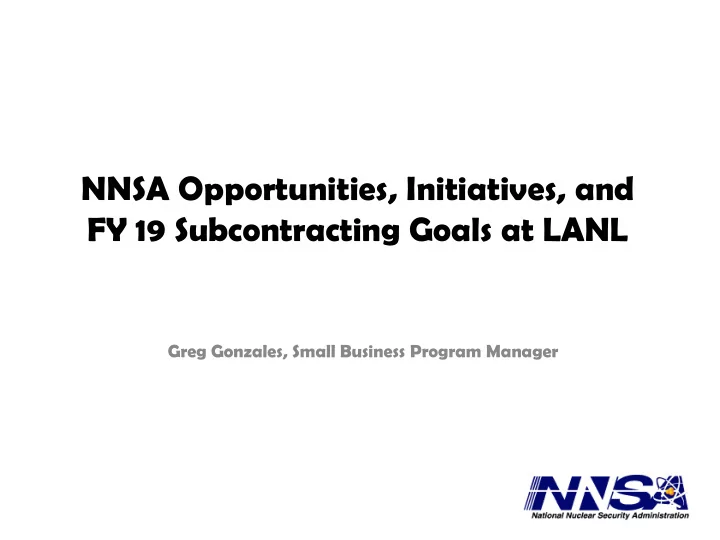 NNSA Opportunities, Initiatives, and FY 19 Subcontracting Goals at LANL

Greg Gonzales, Small Business Program Manager

NNSA
National Nuclear Security Administration